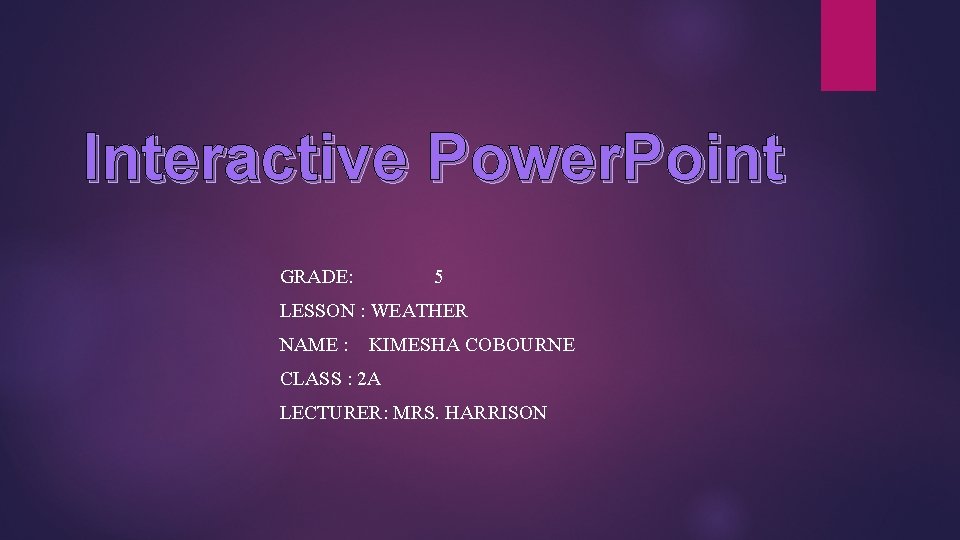 Interactive PowerPoint

GRADE: 5

LESSON : WEATHER

NAME : KIMESHA COBOURNE

CLASS : 2A

LECTURER: MRS. HARRISON